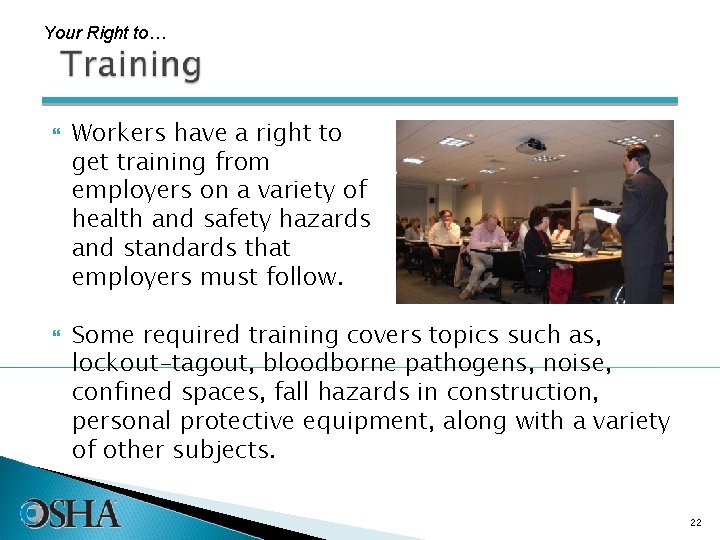 Your Right to…

Training

Workers have a right to get training from employers on a variety of health and safety hazards and standards that employers must follow.

Some required training covers topics such as, lockout-tagout, bloodborne pathogens, noise, confined spaces, fall hazards in construction, personal protective equipment, along with a variety of other subjects.

OSHA

22